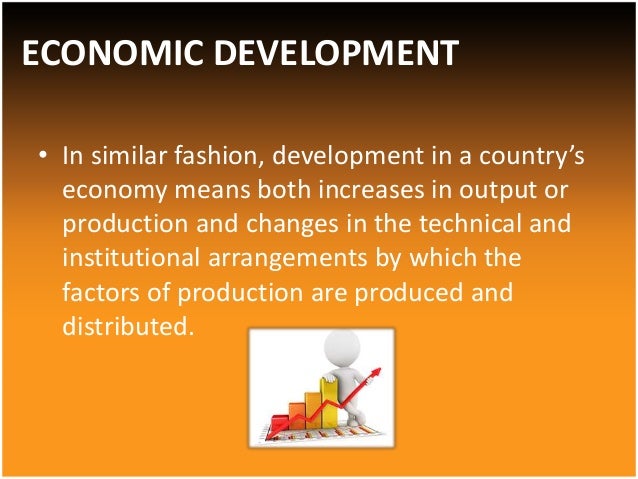 ECONOMIC DEVELOPMENT

• In similar fashion, development in a country's economy means both increases in output or production and changes in the technical and institutional arrangements by which the factors of production are produced and distributed.